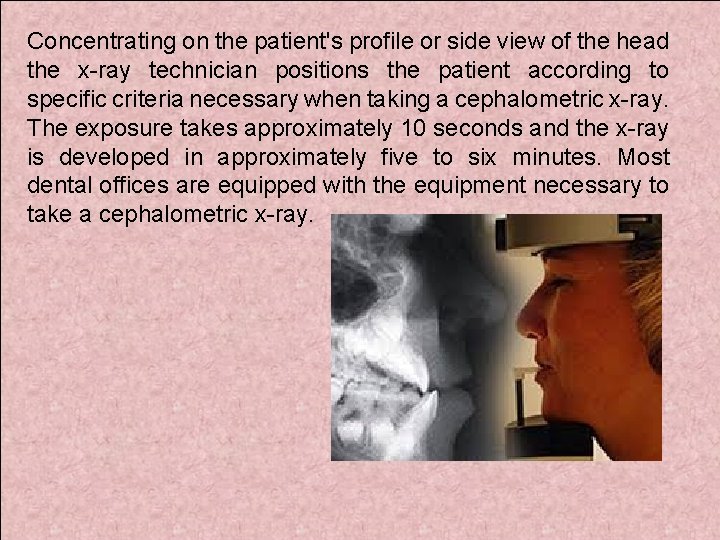 Concentrating on the patient's profile or side view of the head the x-ray technician positions the patient according to specific criteria necessary when taking a cephalometric x-ray. The exposure takes approximately 10 seconds and the x-ray is developed in approximately five to six minutes. Most dental offices are equipped with the equipment necessary to take a cephalometric x-ray.